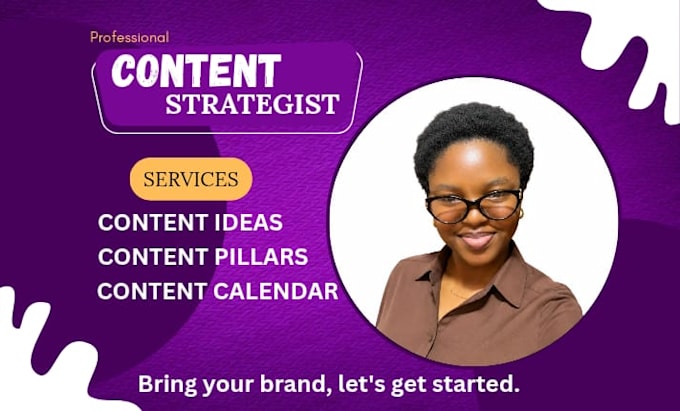 Professional

CONTENT
STRATEGIST

SERVICES

CONTENT IDEAS
CONTENT PILLARS
CONTENT CALENDAR

Bring your brand, let's get started.